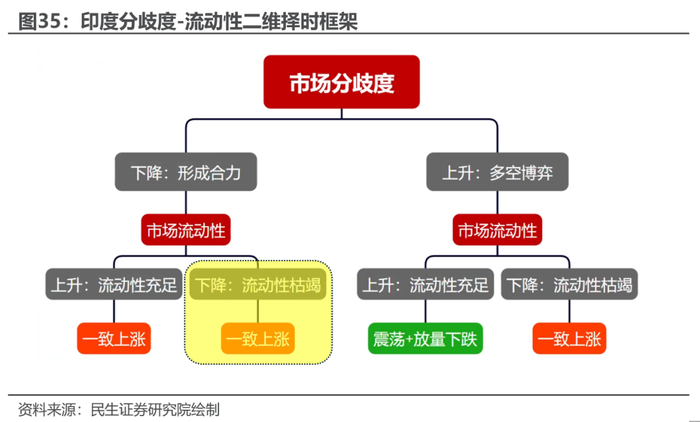 图35：印度分歧度-流动性二维择时框架

市场分歧度

下降：形成合力

上升：多空博弈

市场流动性

市场流动性

上升：流动性充足

下降：流动性枯竭

上升：流动性充足

下降：流动性枯竭

一致上涨

一致上涨

震荡+放量下跌

一致上涨

资料来源：民生证券研究院绘制